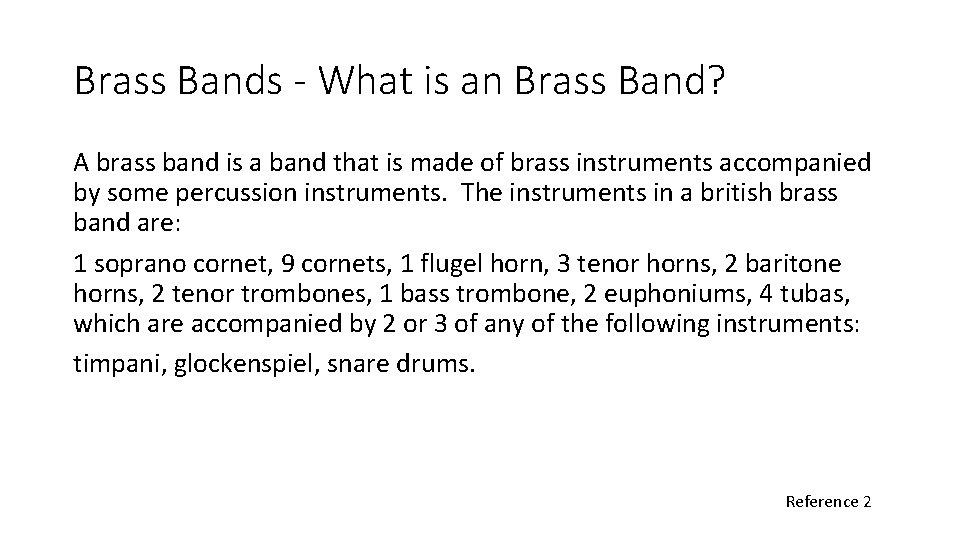 Brass Bands - What is an Brass Band?

A brass band is a band that is made of brass instruments accompanied by some percussion instruments. The instruments in a british brass band are:

1 soprano cornet, 9 cornets, 1 flugel horn, 3 tenor horns, 2 baritone horns, 2 tenor trombones, 1 bass trombone, 2 euphoniums, 4 tubas, which are accompanied by 2 or 3 of any of the following instruments:

timpani, glockenspiel, snare drums.

Reference 2